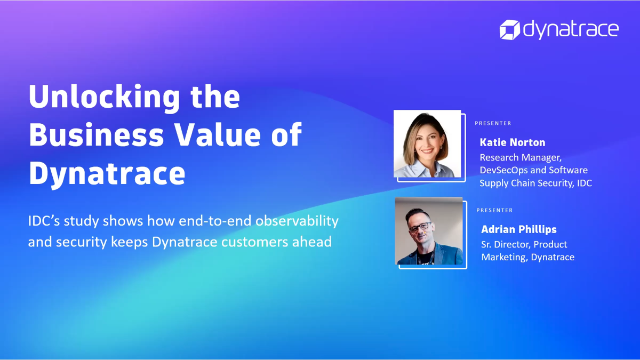 dynatrace

Unlocking the Business Value of Dynatrace

IDC's study shows how end-to-end observability and security keeps Dynatrace customers ahead

PRESENTER

Katie Norton
Research Manager, DevSecOps and Software Supply Chain Security, IDC

PRESENTER

Adrian Phillips
Sr. Director, Product Marketing, Dynatrace